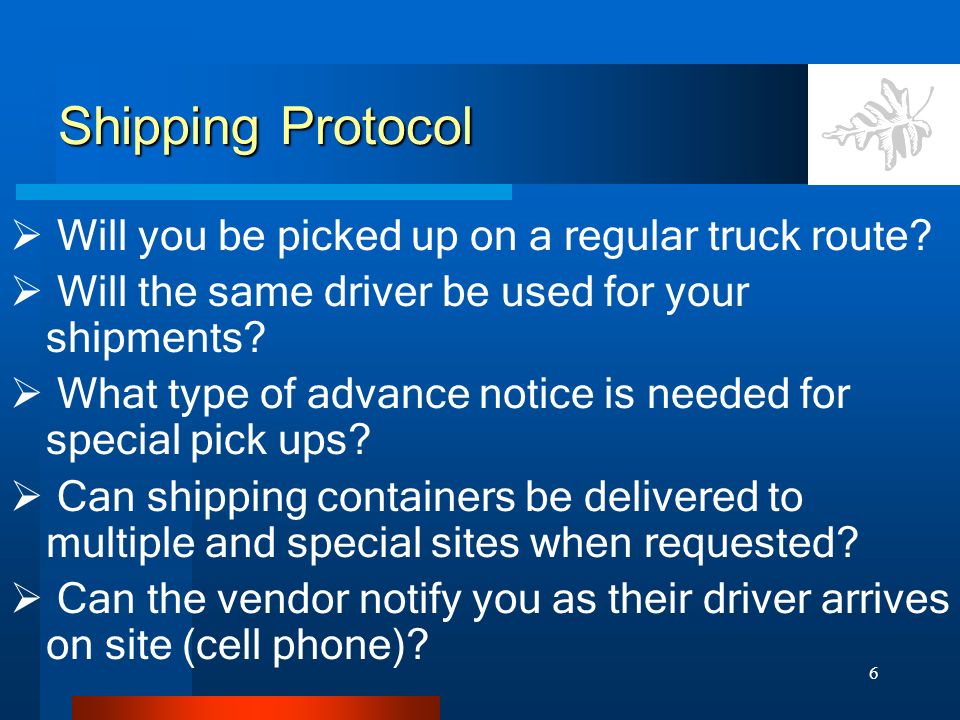 Shipping Protocol

➢ Will you be picked up on a regular truck route?

➢ Will the same driver be used for your shipments?

➢ What type of advance notice is needed for special pick ups?

➢ Can shipping containers be delivered to multiple and special sites when requested?

➢ Can the vendor notify you as their driver arrives on site (cell phone)?

6